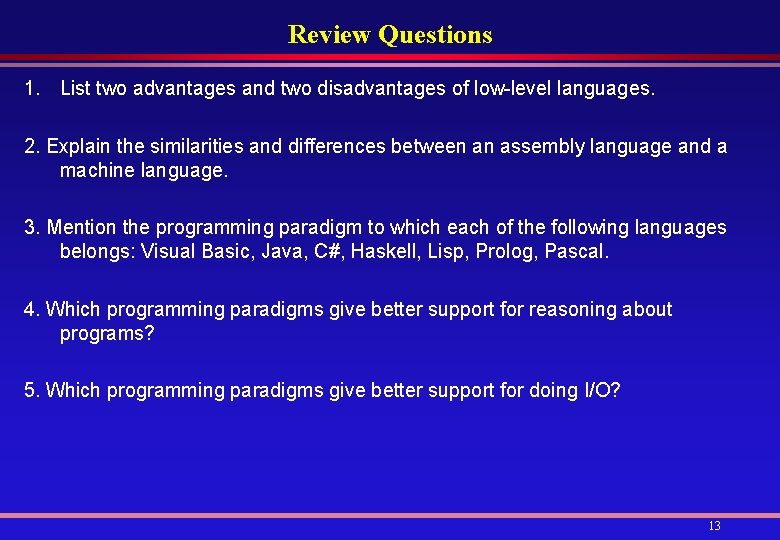 Review Questions

1. List two advantages and two disadvantages of low-level languages.

2. Explain the similarities and differences between an assembly language and a machine language.

3. Mention the programming paradigm to which each of the following languages belongs: Visual Basic, Java, C#, Haskell, Lisp, Prolog, Pascal.

4. Which programming paradigms give better support for reasoning about programs?

5. Which programming paradigms give better support for doing I/O?

13